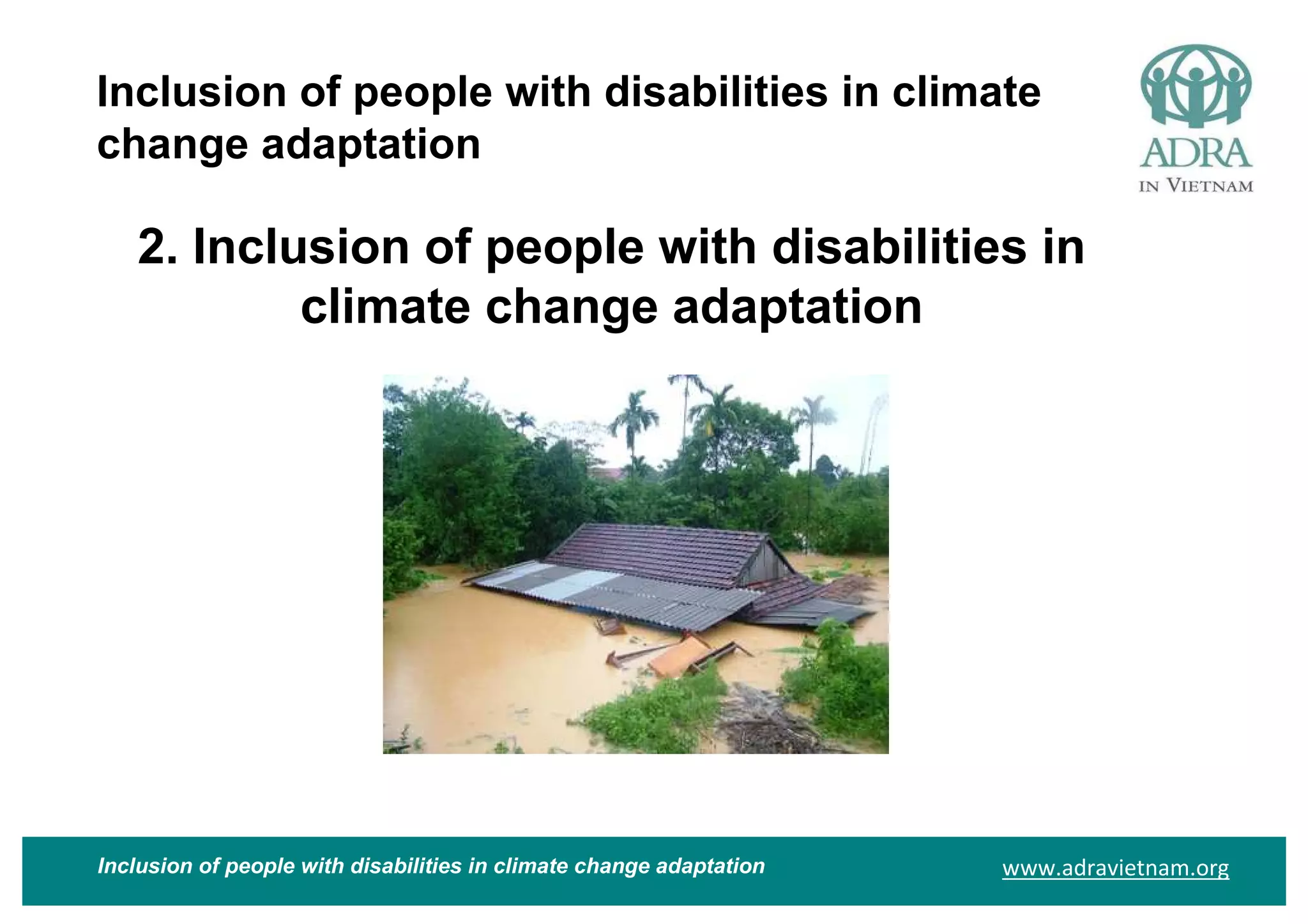 Inclusion of people with disabilities in climate change adaptation

ADRA
IN VIETNAM

2. Inclusion of people with disabilities in climate change adaptation

Inclusion of people with disabilities in climate change adaptation

www.adravietnam.org